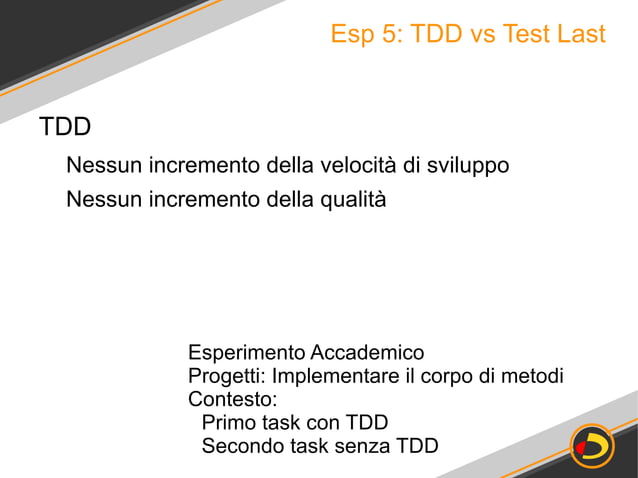 Esp 5: TDD vs Test Last

TDD

Nessun incremento della velocità di sviluppo

Nessun incremento della qualità

Esperimento Accademico
Progetti: Implementare il corpo di metodi
Contesto:
Primo task con TDD
Secondo task senza TDD